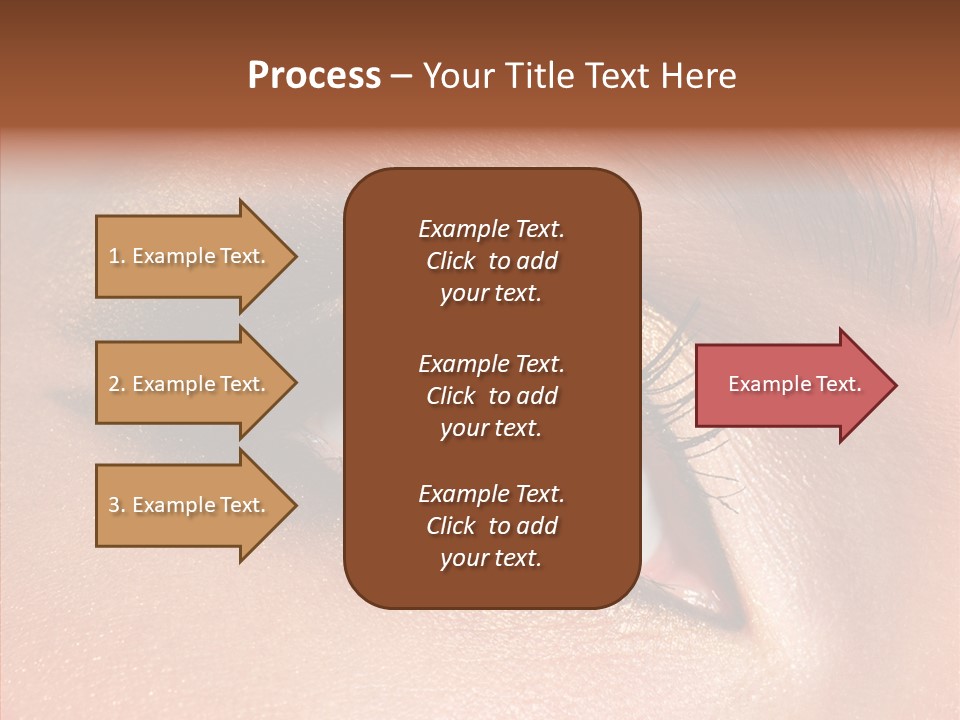 Process – Your Title Text Here

1. Example Text.

2. Example Text.

3. Example Text.

Example Text. Click to add your text.

Example Text. Click to add your text.

Example Text. Click to add your text.

Example Text.